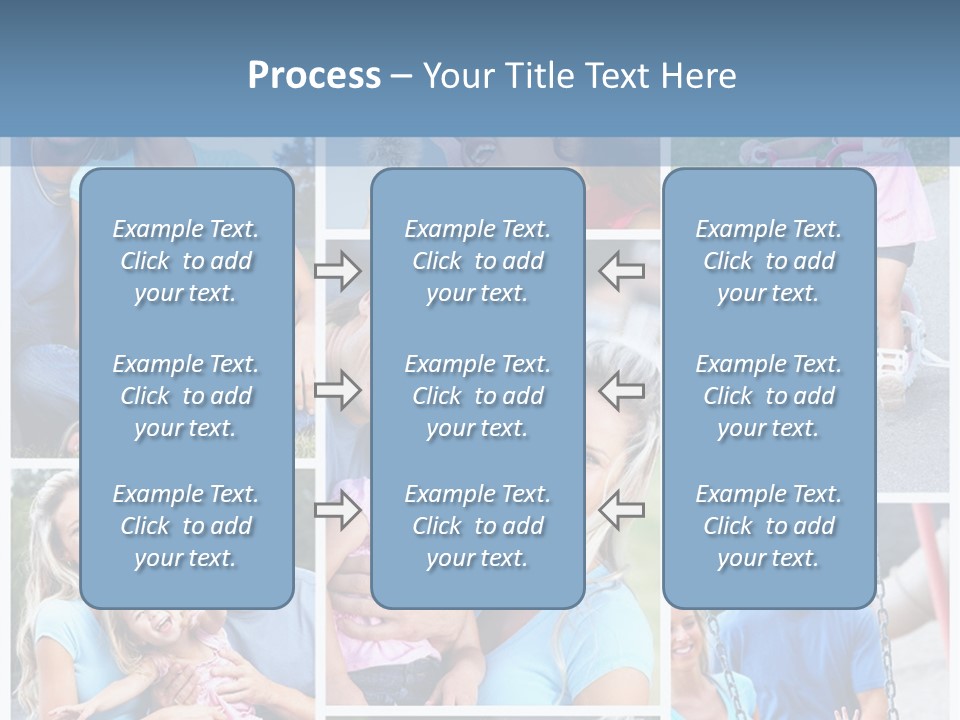 Process – Your Title Text Here

Example Text. Click to add your text.

Example Text. Click to add your text.

Example Text. Click to add your text.

Example Text. Click to add your text.

Example Text. Click to add your text.

Example Text. Click to add your text.

Example Text. Click to add your text.

Example Text. Click to add your text.

Example Text. Click to add your text.